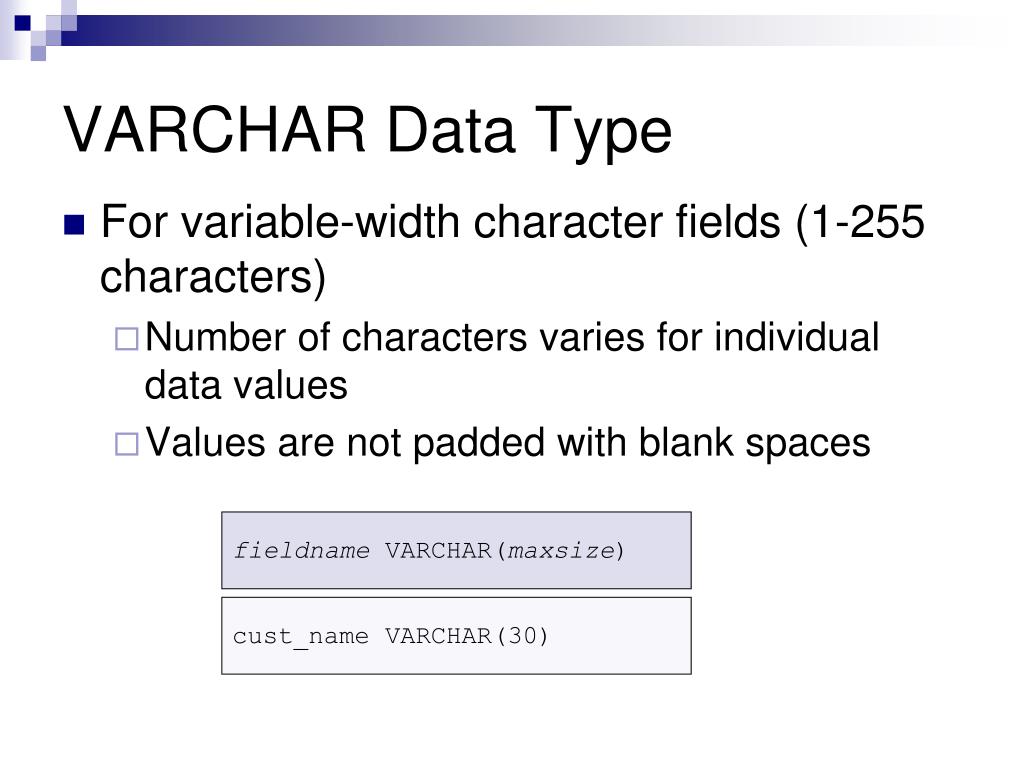 VARCHAR Data Type

For variable-width character fields (1-255 characters)

Number of characters varies for individual data values

Values are not padded with blank spaces

fieldname VARCHAR(maxsize)

cust_name VARCHAR(30)